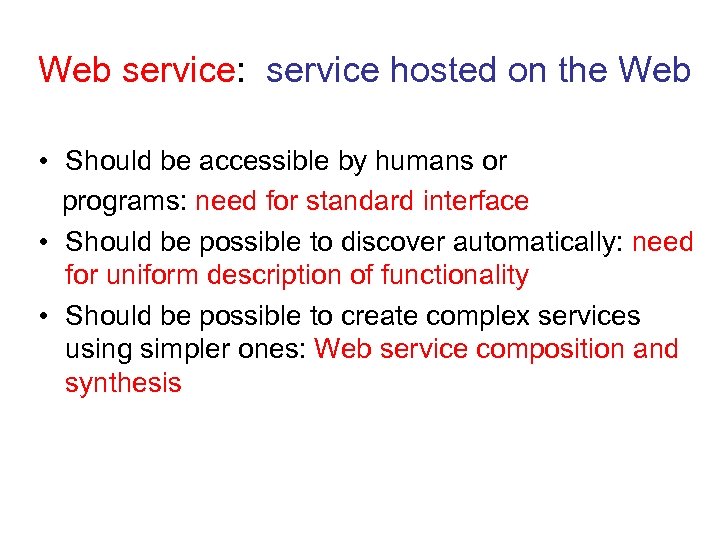 Web service: service hosted on the Web

• Should be accessible by humans or programs: need for standard interface
• Should be possible to discover automatically: need for uniform description of functionality
• Should be possible to create complex services using simpler ones: Web service composition and synthesis